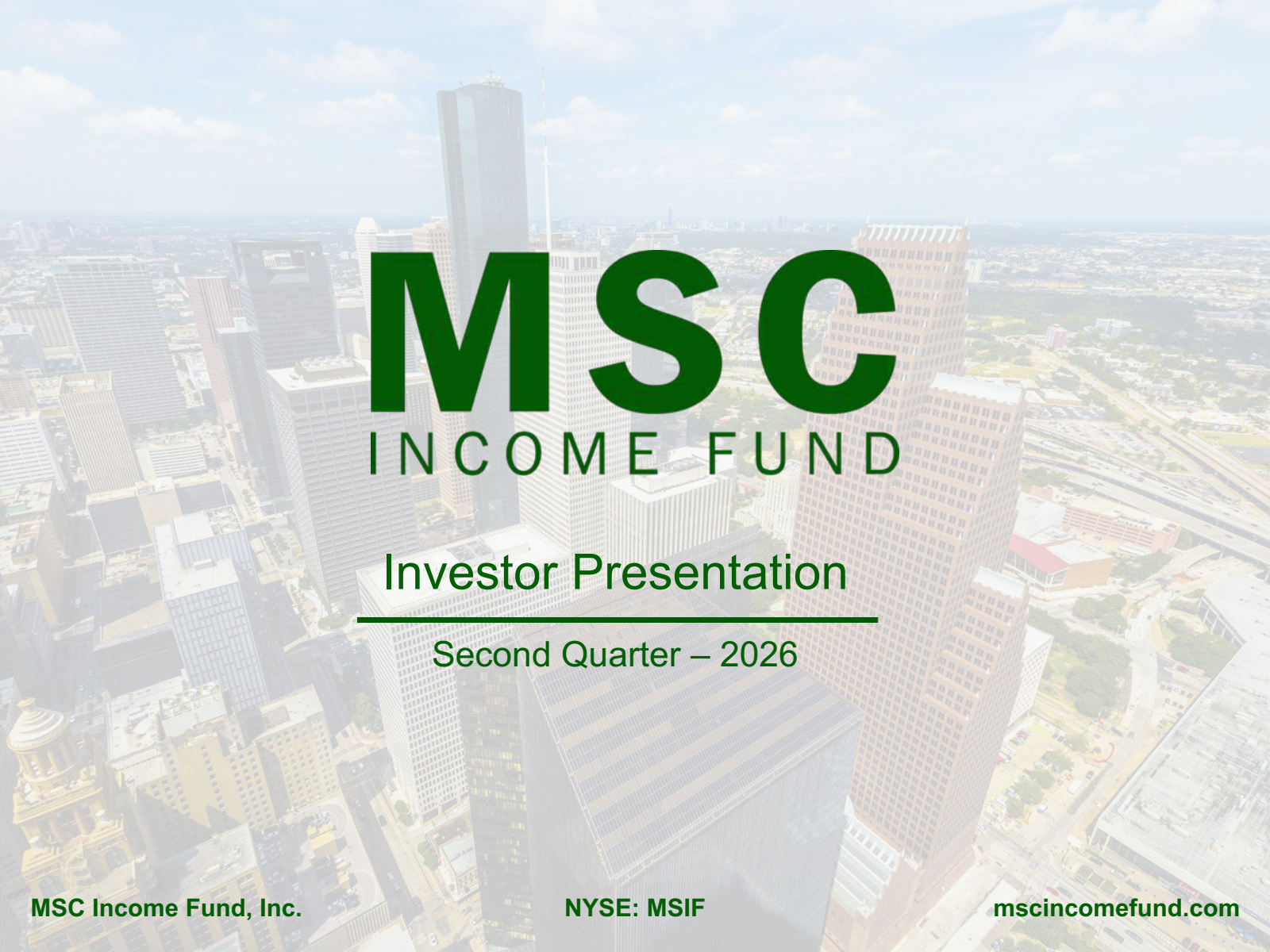 MSC
INCOME FUND

Investor Presentation

Second Quarter – 2026

MSC Income Fund, Inc.

NYSE: MSIF

mscincomefund.com